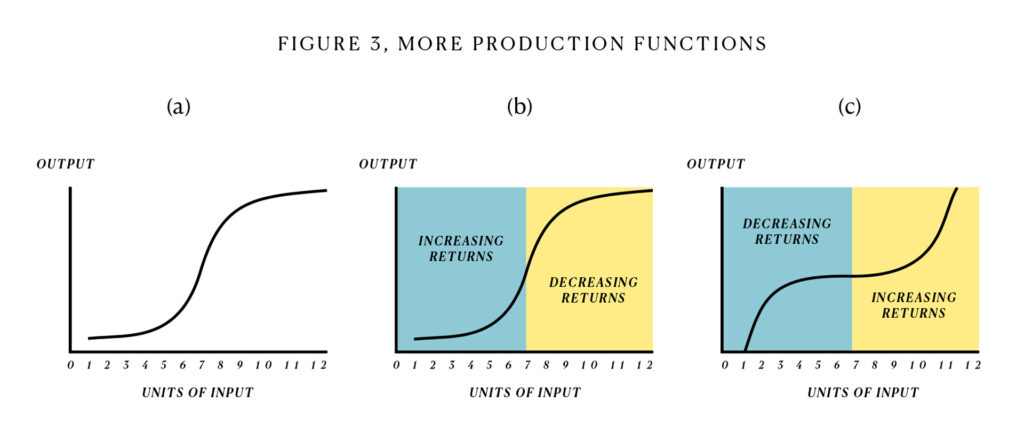 FIGURE 3, MORE PRODUCTION FUNCTIONS

(a)

OUTPUT

0 1 2 3 4 5 6 7 8 9 10 11 12

UNITS OF INPUT

(b)

OUTPUT

INCREASING RETURNS

DECREASING RETURNS

0 1 2 3 4 5 6 7 8 9 10 11 12

UNITS OF INPUT

(c)

OUTPUT

DECREASING RETURNS

INCREASING RETURNS

0 1 2 3 4 5 6 7 8 9 10 11 12

UNITS OF INPUT